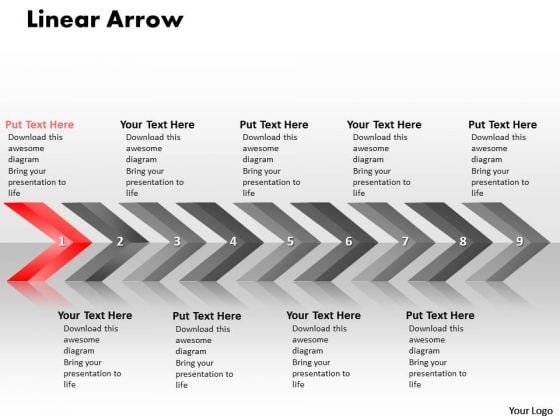 Linear Arrow

Put Text Here
Download this awesome diagram
Bring your presentation to life

Your Text Here
Download this awesome diagram
Bring your presentation to life

Put Text Here
Download this awesome diagram
Bring your presentation to life

Your Text Here
Download this awesome diagram
Bring your presentation to life

Put Text Here
Download this awesome diagram
Bring your presentation to life

1 2 3 4 5 6 7 8 9

Your Text Here
Download this awesome diagram
Bring your presentation to life

Put Text Here
Download this awesome diagram
Bring your presentation to life

Your Text Here
Download this awesome diagram
Bring your presentation to life

Put Text Here
Download this awesome diagram
Bring your presentation to life

Your Logo